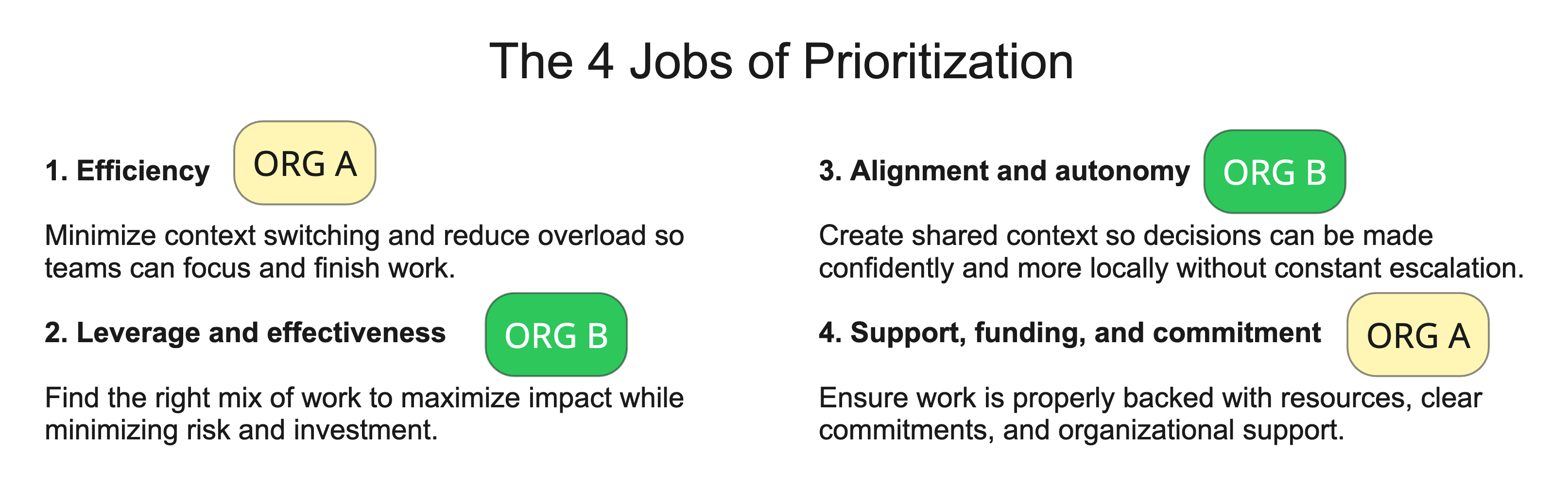 The 4 Jobs of Prioritization

1. Efficiency ORG A

Minimize context switching and reduce overload so teams can focus and finish work.

2. Leverage and effectiveness ORG B

Find the right mix of work to maximize impact while minimizing risk and investment.

3. Alignment and autonomy ORG B

Create shared context so decisions can be made confidently and more locally without constant escalation.

4. Support, funding, and commitment ORG A

Ensure work is properly backed with resources, clear commitments, and organizational support.